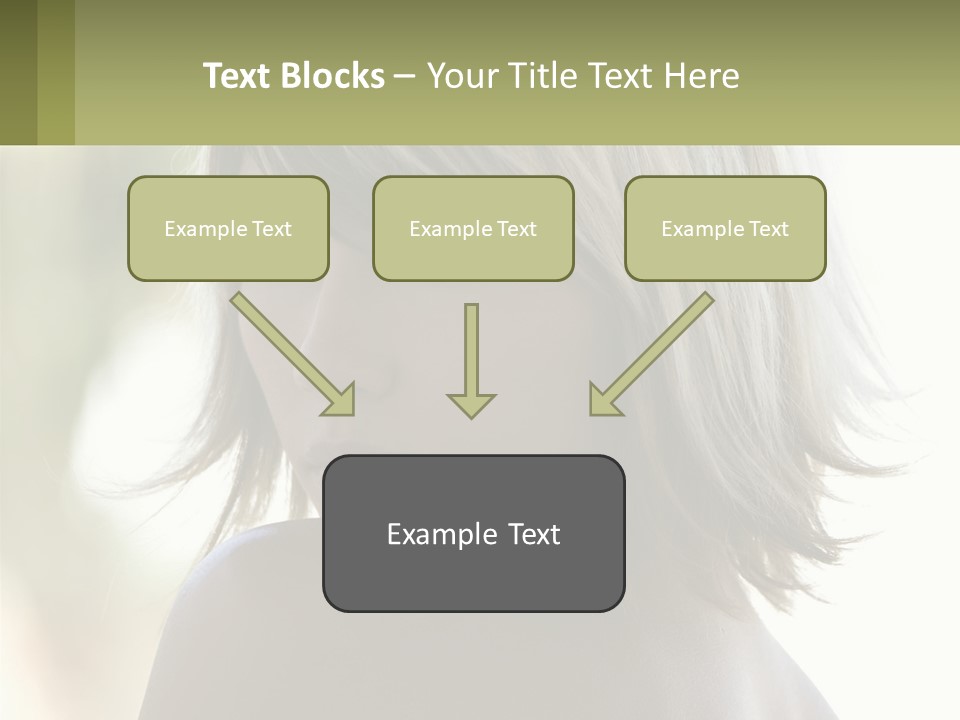 Text Blocks – Your Title Text Here

Example Text

Example Text

Example Text

Example Text